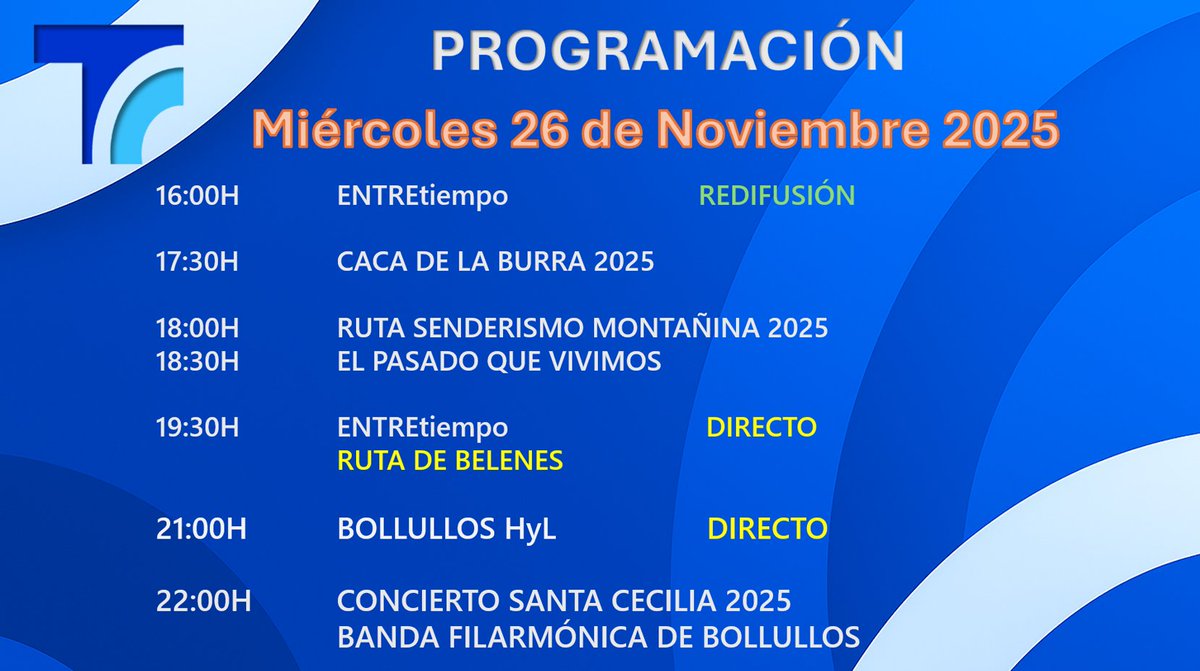 PROGRAMACIÓN
Miércoles 26 de Noviembre 2025

16:00H ENTREtiempo REDIFUSIÓN

17:30H CACA DE LA BURRA 2025

18:00H RUTA SENDERISMO MONTAÑINA 2025
18:30H EL PASADO QUE VIVIMOS

19:30H ENTREtiempo DIRECTO
RUTA DE BELENES

21:00H BOLLULLOS HyL DIRECTO

22:00H CONCIERTO SANTA CECILIA 2025
BANDA FILARMÓNICA DE BOLLULLOS